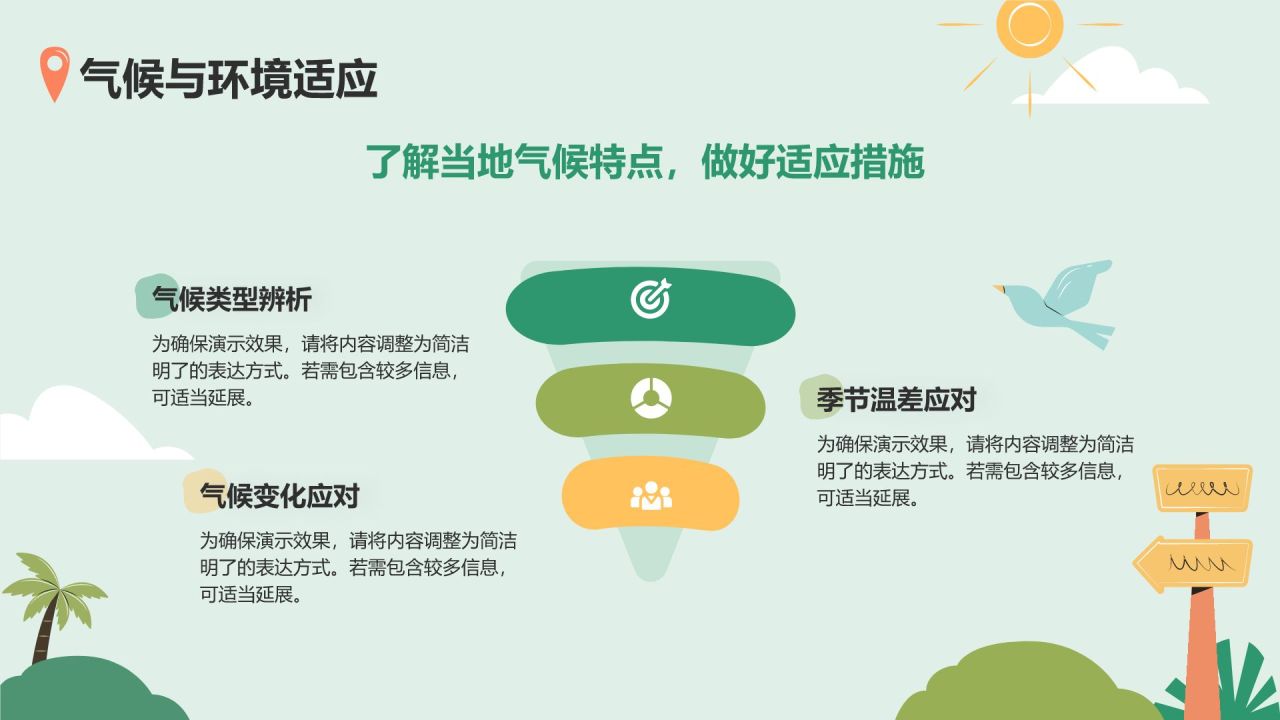 气候与环境适应

了解当地气候特点，做好适应措施

气候类型辨析

为确保演示效果，请将内容调整为简洁明了的表达方式。若需包含较多信息，可适当延展。

气候变化应对

为确保演示效果，请将内容调整为简洁明了的表达方式。若需包含较多信息，可适当延展。

季节温差应对

为确保演示效果，请将内容调整为简洁明了的表达方式。若需包含较多信息，可适当延展。